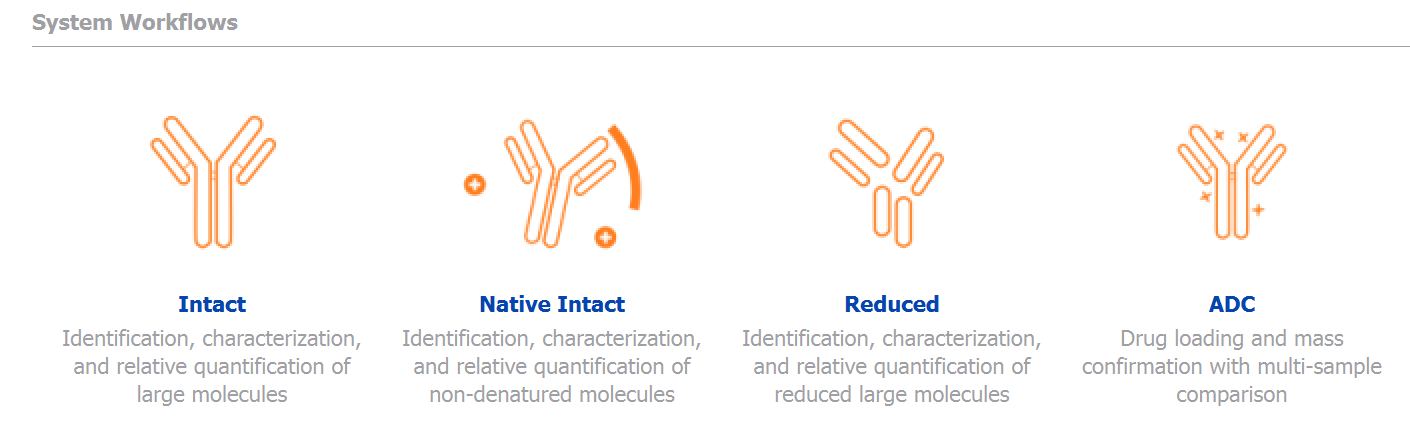 System Workflows

Intact
Identification, characterization, and relative quantification of large molecules

Native Intact
Identification, characterization, and relative quantification of non-denatured molecules

Reduced
Identification, characterization, and relative quantification of reduced large molecules

ADC
Drug loading and mass confirmation with multi-sample comparison